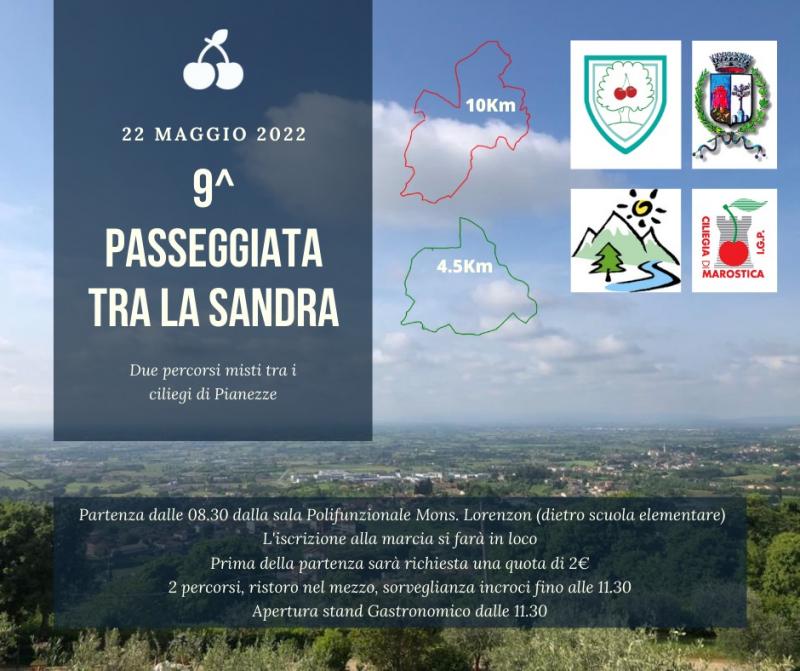 22 MAGGIO 2022

9^
PASSEGGIATA TRA LA SANDRA

Due percorsi misti tra i ciliegi di Pianezze

10Km

4.5Km

CILIEGIA DI MAROSTICA I.G.P.

Partenza dalle 08.30 dalla sala Polifunzionale Mons. Lorenzon (dietro scuola elementare)
L'iscrizione alla marcia si farà in loco
Prima della partenza sarà richiesta una quota di 2€
2 percorsi, ristoro nel mezzo, sorveglianza incroci fino alle 11.30
Apertura stand Gastronomico dalle 11.30